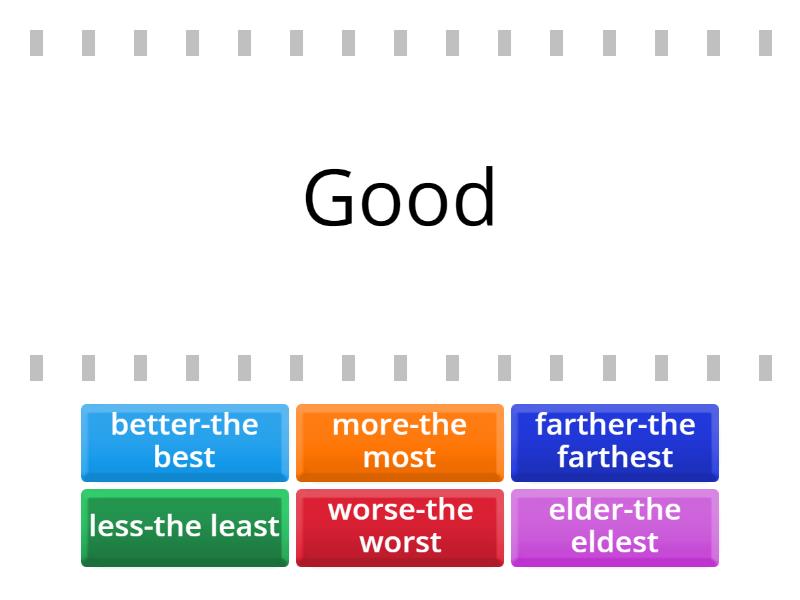 Good

better-the best

more-the most

farther-the farthest

less-the least

worse-the worst

elder-the eldest